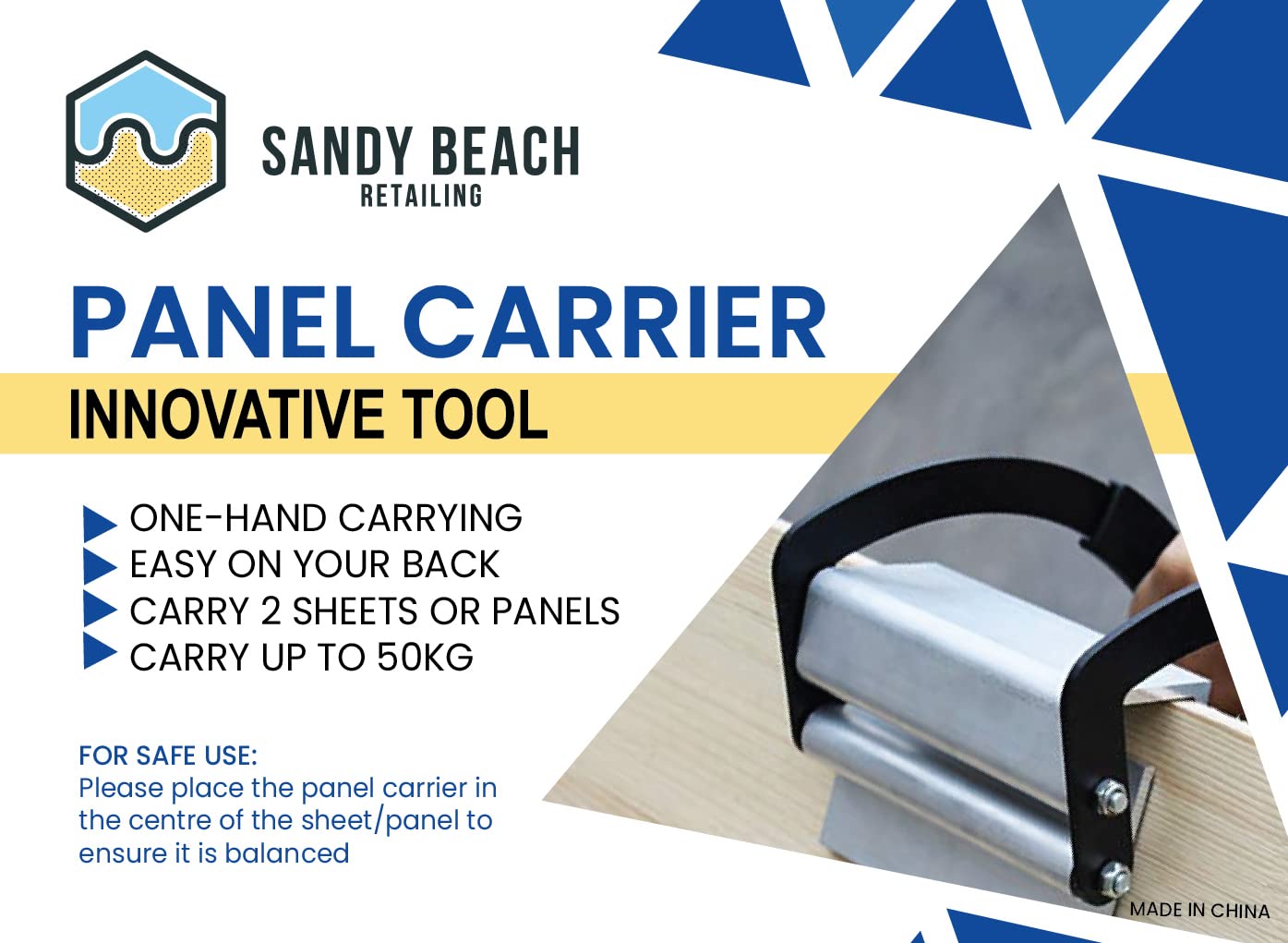 SANDY BEACH
RETAILING

PANEL CARRIER

INNOVATIVE TOOL

ONE-HAND CARRYING
EASY ON YOUR BACK
CARRY 2 SHEETS OR PANELS
CARRY UP TO 50KG

FOR SAFE USE:
Please place the panel carrier in the centre of the sheet/panel to ensure it is balanced

MADE IN CHINA